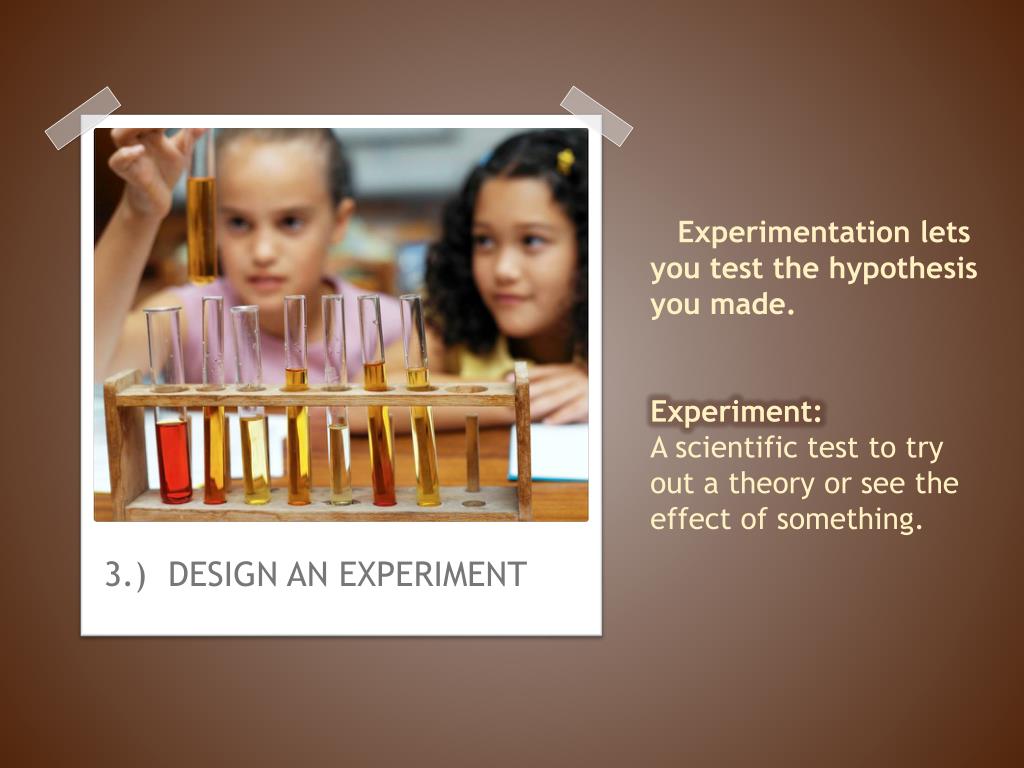 3.) DESIGN AN EXPERIMENT

Experimentation lets you test the hypothesis you made.

Experiment:
A scientific test to try out a theory or see the effect of something.